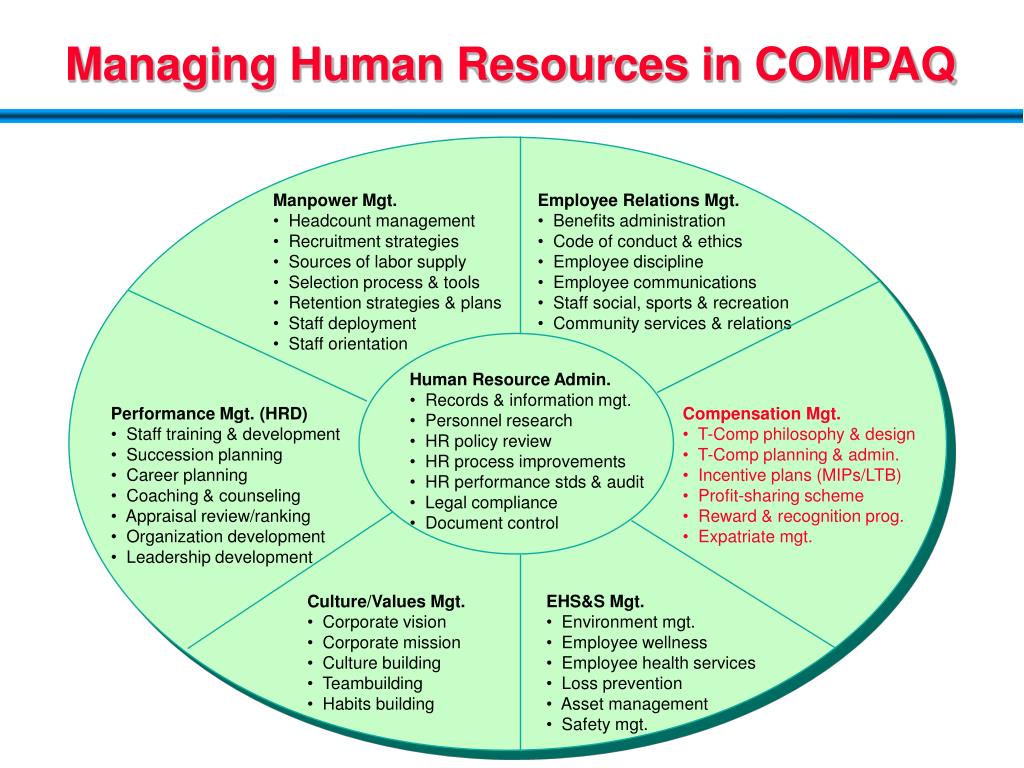 Managing Human Resources in COMPAQ

Manpower Mgt.
• Headcount management
• Recruitment strategies
• Sources of labor supply
• Selection process & tools
• Retention strategies & plans
• Staff deployment
• Staff orientation

Employee Relations Mgt.
• Benefits administration
• Code of conduct & ethics
• Employee discipline
• Employee communications
• Staff social, sports & recreation
• Community services & relations

Performance Mgt. (HRD)
• Staff training & development
• Succession planning
• Career planning
• Coaching & counseling
• Appraisal review/ranking
• Organization development
• Leadership development

Human Resource Admin.
• Records & information mgt.
• Personnel research
• HR policy review
• HR process improvements
• HR performance stds & audit
• Legal compliance
• Document control

Compensation Mgt.
• T-Comp philosophy & design
• T-Comp planning & admin.
• Incentive plans (MIPs/LTB)
• Profit-sharing scheme
• Reward & recognition prog.
• Expatriate mgt.

Culture/Values Mgt.
• Corporate vision
• Corporate mission
• Culture building
• Teambuilding
• Habits building

EHS&S Mgt.
• Environment mgt.
• Employee wellness
• Employee health services
• Loss prevention
• Asset management
• Safety mgt.